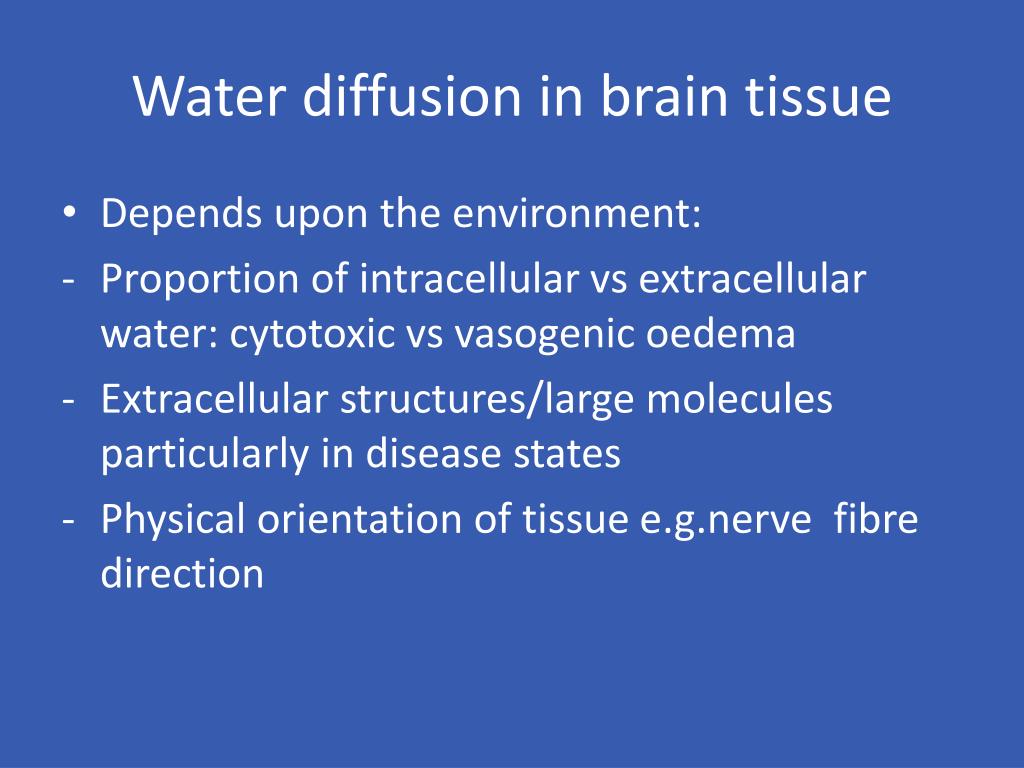 Water diffusion in brain tissue

• Depends upon the environment:
- Proportion of intracellular vs extracellular water: cytotoxic vs vasogenic oedema
- Extracellular structures/large molecules particularly in disease states
- Physical orientation of tissue e.g.nerve fibre direction